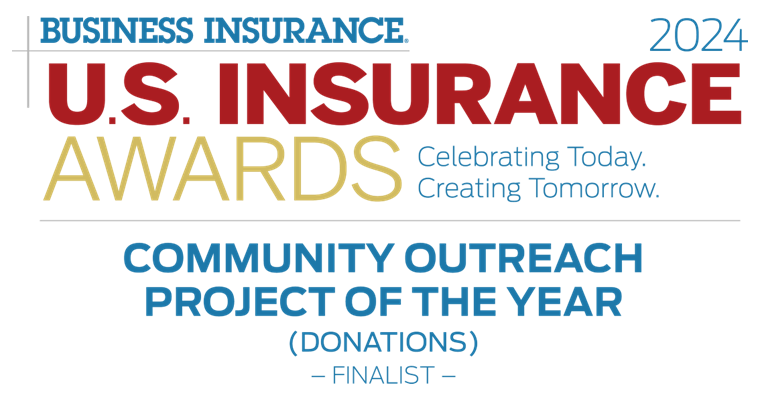 BUSINESS INSURANCE.
2024
U.S. INSURANCE
AWARDS
Celebrating Today.
Creating Tomorrow.

COMMUNITY OUTREACH
PROJECT OF THE YEAR
(DONATIONS)
– FINALIST –